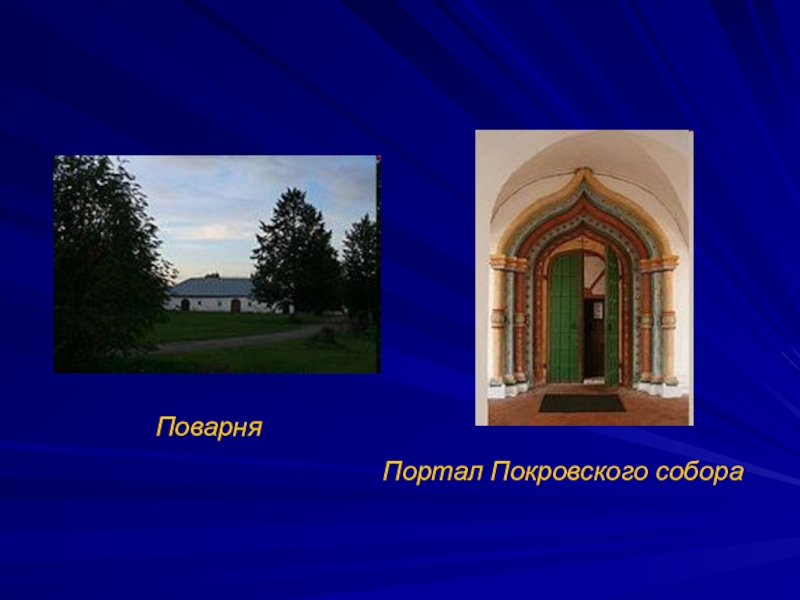 Поварня

Портал Покровского собора